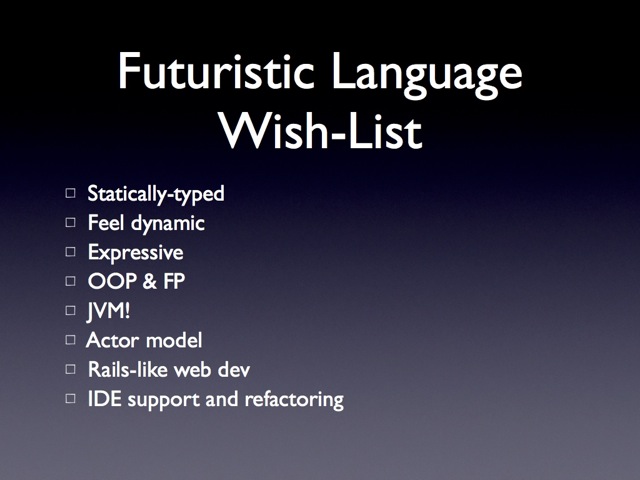 Futuristic Language Wish-List

□ Statically-typed
□ Feel dynamic
□ Expressive
□ OOP & FP
□ JVM!
□ Actor model
□ Rails-like web dev
□ IDE support and refactoring